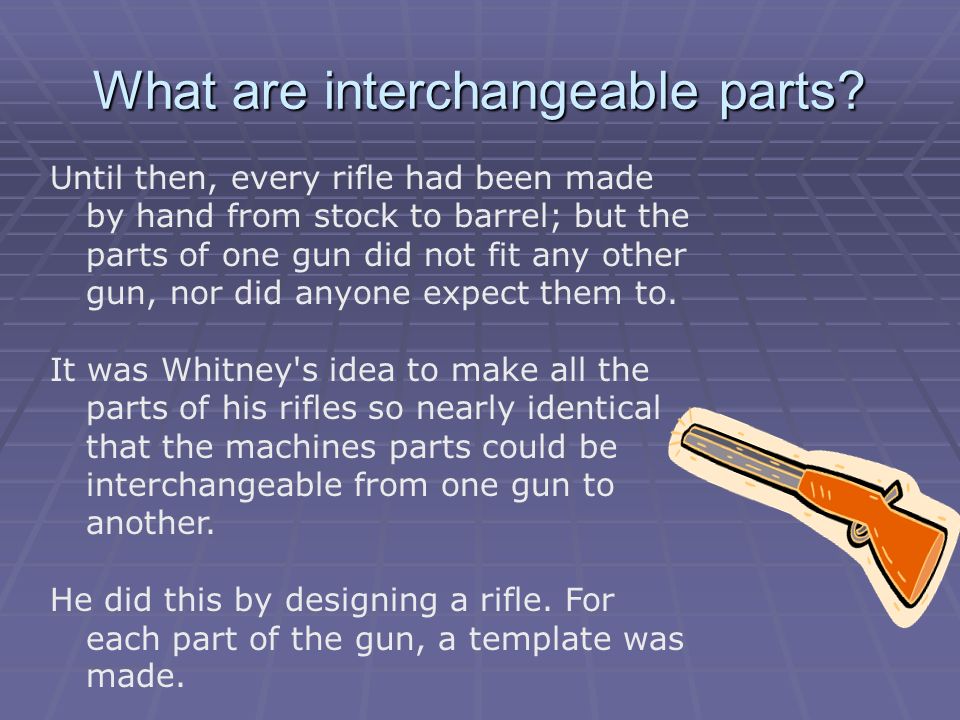 What are interchangeable parts?

Until then, every rifle had been made by hand from stock to barrel; but the parts of one gun did not fit any other gun, nor did anyone expect them to.

It was Whitney's idea to make all the parts of his rifles so nearly identical that the machines parts could be interchangeable from one gun to another.

He did this by designing a rifle. For each part of the gun, a template was made.